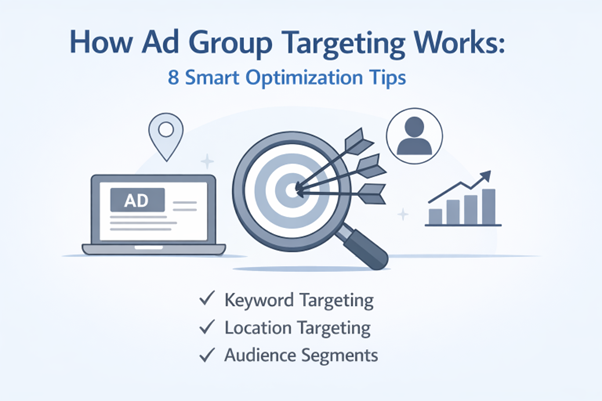 How Ad Group Targeting Works:
8 Smart Optimization Tips

AD

✓ Keyword Targeting
✓ Location Targeting
✓ Audience Segments